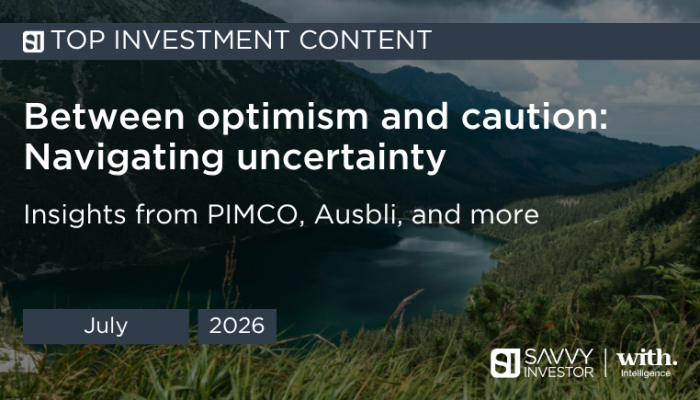 SI TOP INVESTMENT CONTENT

Between optimism and caution: Navigating uncertainty

Insights from PIMCO, Ausbli, and more

July

2026

SI SAVVY INVESTOR

with. Intelligence